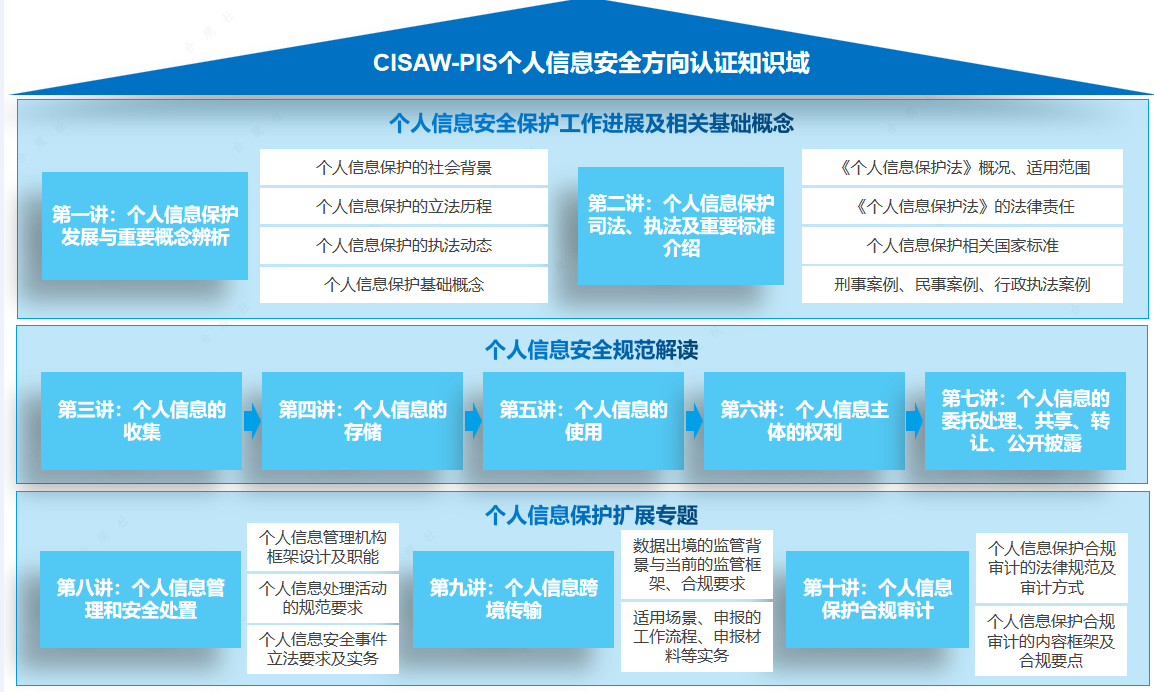 CISAW-PIS个人信息安全方向认证知识域

个人信息安全保护工作进展及相关基础概念

第一讲：个人信息保护发展与重要概念辨析

个人信息保护的社会背景

个人信息保护的立法历程

个人信息保护的执法动态

个人信息保护基础概念

第二讲：个人信息保护司法、执法及重要标准介绍

《个人信息保护法》概况、适用范围

《个人信息保护法》的法律责任

个人信息保护相关国家标准

刑事案例、民事案例、行政执法案例

个人信息安全规范解读

第三讲：个人信息的收集

第四讲：个人信息的存储

第五讲：个人信息的使用

第六讲：个人信息主体的权利

第七讲：个人信息的委托处理、共享、转让、公开披露

个人信息保护扩展专题

第八讲：个人信息管理和安全处置

个人信息管理机构框架设计及职能

个人信息处理活动的规范要求

个人信息安全事件立法要求及实务

第九讲：个人信息跨境传输

数据出境的监管背景与当前的监管框架、合规要求

适用场景、申报的工作流程、申报材料等实务

第十讲：个人信息保护合规审计

个人信息保护合规审计的法律规范及审计方式

个人信息保护合规审计的内容框架及合规要点